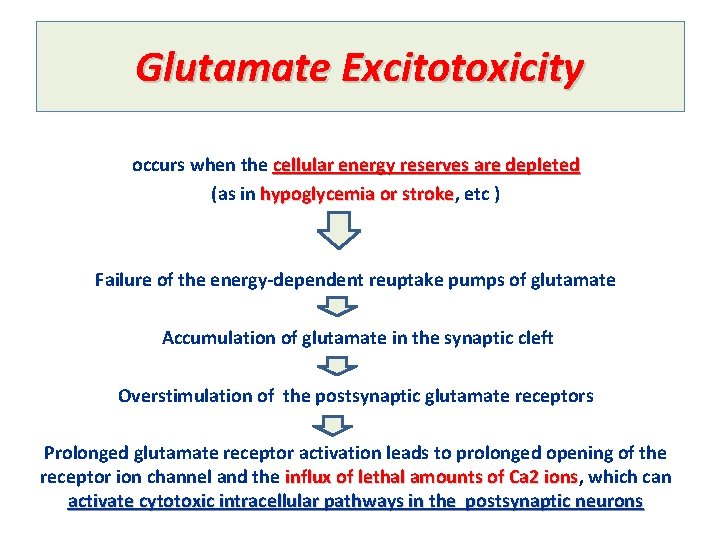 Glutamate Excitotoxicity

occurs when the cellular energy reserves are depleted
(as in hypoglycemia or stroke, etc )

Failure of the energy-dependent reuptake pumps of glutamate

Accumulation of glutamate in the synaptic cleft

Overstimulation of the postsynaptic glutamate receptors

Prolonged glutamate receptor activation leads to prolonged opening of the receptor ion channel and the influx of lethal amounts of Ca2 ions, which can activate cytotoxic intracellular pathways in the postsynaptic neurons